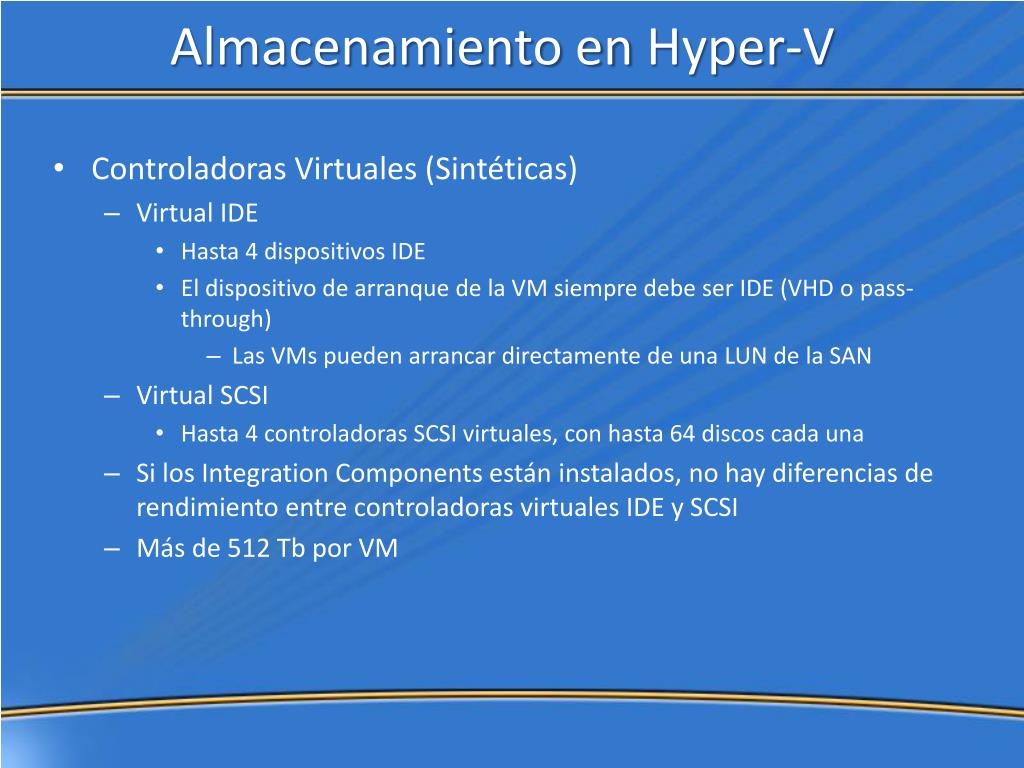 Almacenamiento en Hyper-V

• Controladoras Virtuales (Sintéticas)
– Virtual IDE
• Hasta 4 dispositivos IDE
• El dispositivo de arranque de la VM siempre debe ser IDE (VHD o pass-through)
– Las VMs pueden arrancar directamente de una LUN de la SAN
– Virtual SCSI
• Hasta 4 controladoras SCSI virtuales, con hasta 64 discos cada una
– Si los Integration Components están instalados, no hay diferencias de rendimiento entre controladoras virtuales IDE y SCSI
– Más de 512 Tb por VM